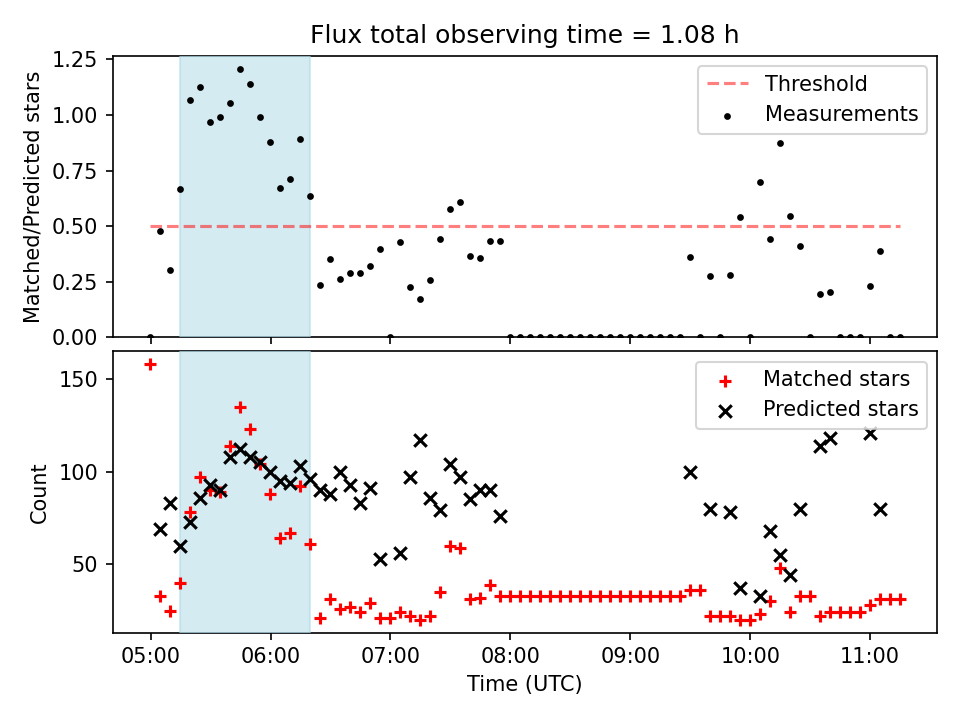 Flux total observing time = 1.08 h

Matched/Predicted stars

1.25
1.00
0.75
0.50
0.25
0.00

Threshold
Measurements

Count

150
100
50

Matched stars
Predicted stars

05:00
06:00
07:00
08:00
09:00
10:00
11:00

Time (UTC)